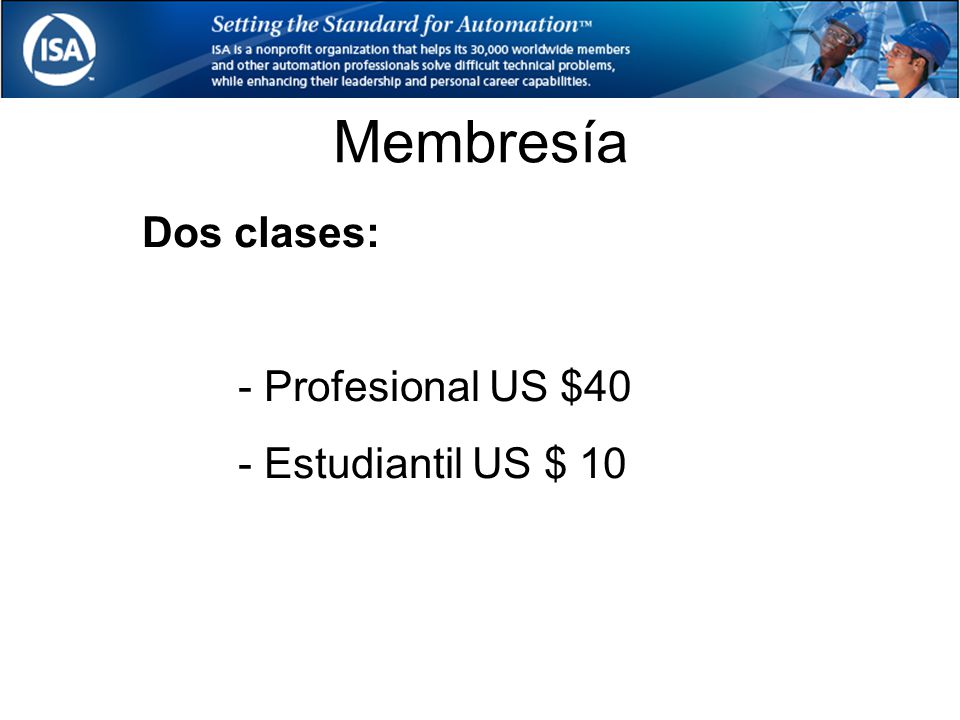 ISA

Setting the Standard for Automation™

ISA is a nonprofit organization that helps its 30,000 worldwide members and other automation professionals solve difficult technical problems, while enhancing their leadership and personal career capabilities.

Membresía

Dos clases:

- Profesional US \$40

- Estudiantil US \$ 10